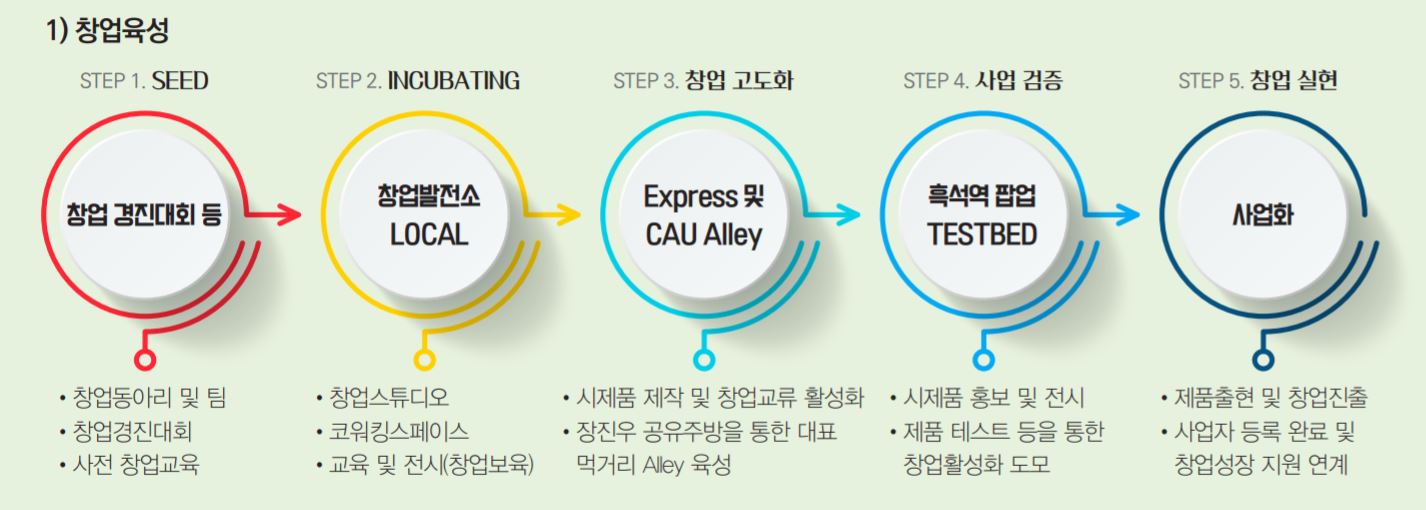 1) 창업육성

STEP 1. SEED

창업 경진대회 등

• 창업동아리 및 팀
• 창업경진대회
• 사전 창업교육

STEP 2. INCUBATING

창업발전소 LOCAL

• 창업스튜디오
• 코워킹스페이스
• 교육 및 전시(창업보육)

STEP 3. 창업 고도화

Express 및 CAU Alley

• 시제품 제작 및 창업교류 활성화
• 장진우 공유주방을 통한 대표 먹거리 Alley 육성

STEP 4. 사업 검증

흑석역 팝업 TESTBED

• 시제품 홍보 및 전시
• 제품 테스트 등을 통한 창업활성화 도모

STEP 5. 창업 실현

사업화

• 제품출현 및 창업진출
• 사업자 등록 완료 및 창업성장 지원 연계